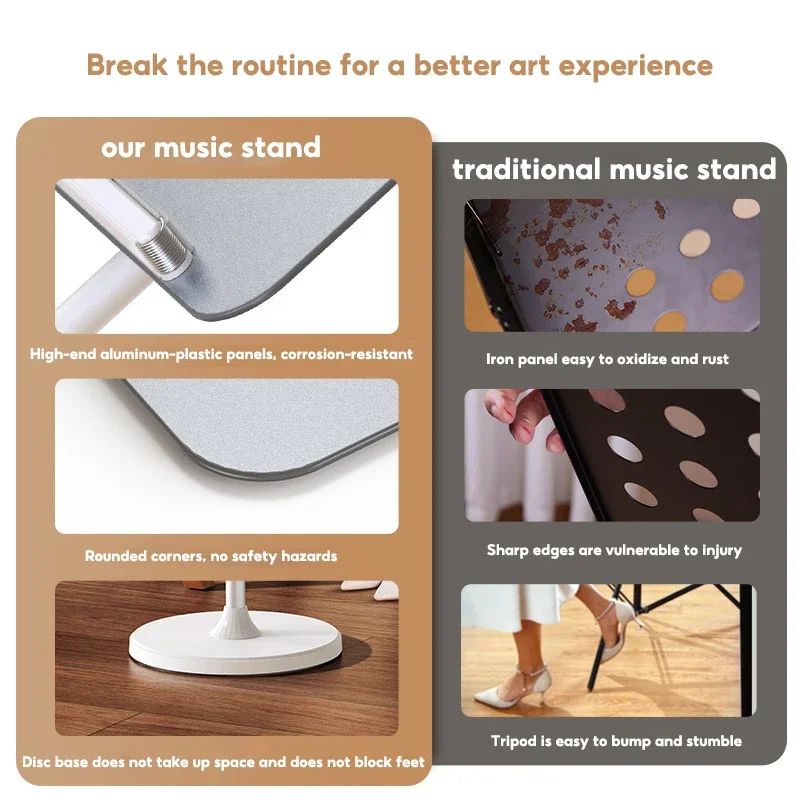 Break the routine for a better art experience

our music stand

High-end aluminum-plastic panels, corrosion-resistant

Rounded corners, no safety hazards

Disc base does not take up space and does not block feet

traditional music stand

Iron panel easy to oxidize and rust

Sharp edges are vulnerable to injury

Tripod is easy to bump and stumble